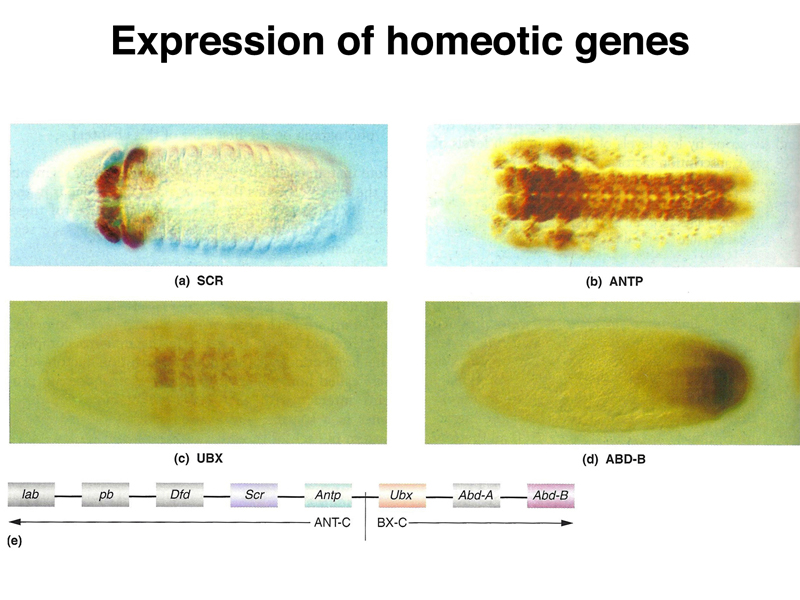 Expression of homeotic genes

(a) SCR

(b) ANTP

(c) UBX

(d) ABD-B

lab pb Dfd Scr Antp Ubx Abd-A Abd-B

ANT-C BX-C

(e)